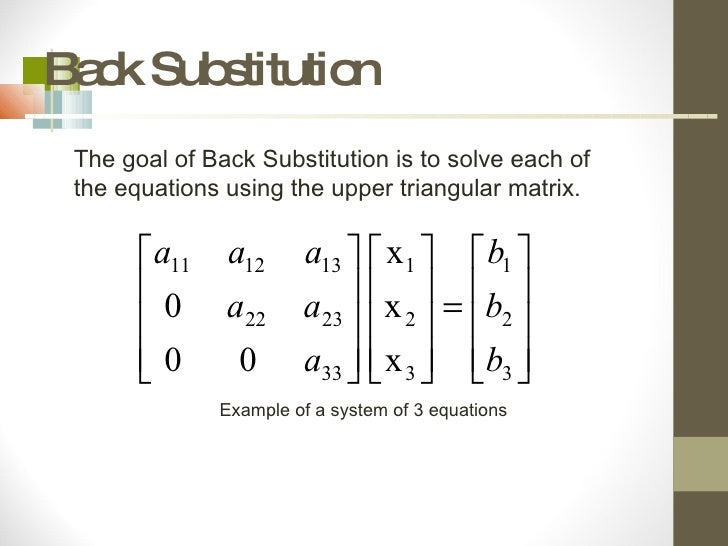 Back Substitution

The goal of Back Substitution is to solve each of the equations using the upper triangular matrix.

$\begin{bmatrix} a_{11} & a_{12} & a_{13} \\ 0 & a_{22} & a_{23} \\ 0 & 0 & a_{33} \end{bmatrix} \begin{bmatrix} \mathrm{x}_1 \\ \mathrm{x}_2 \\ \mathrm{x}_3 \end{bmatrix} = \begin{bmatrix} b_1 \\ b_2 \\ b_3 \end{bmatrix}$

Example of a system of 3 equations